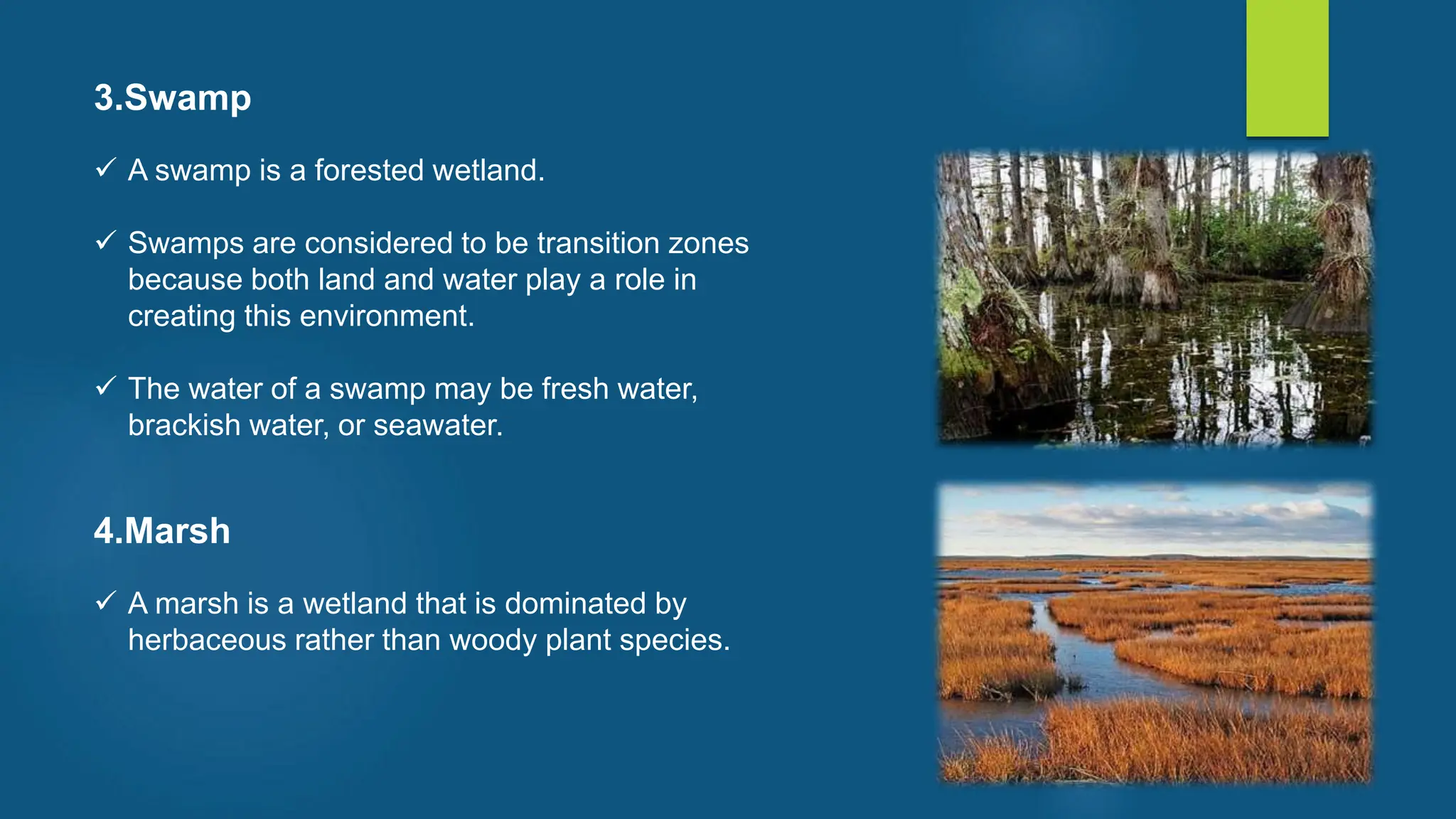 3.Swamp

✓ A swamp is a forested wetland.

✓ Swamps are considered to be transition zones because both land and water play a role in creating this environment.

✓ The water of a swamp may be fresh water, brackish water, or seawater.

4.Marsh

✓ A marsh is a wetland that is dominated by herbaceous rather than woody plant species.